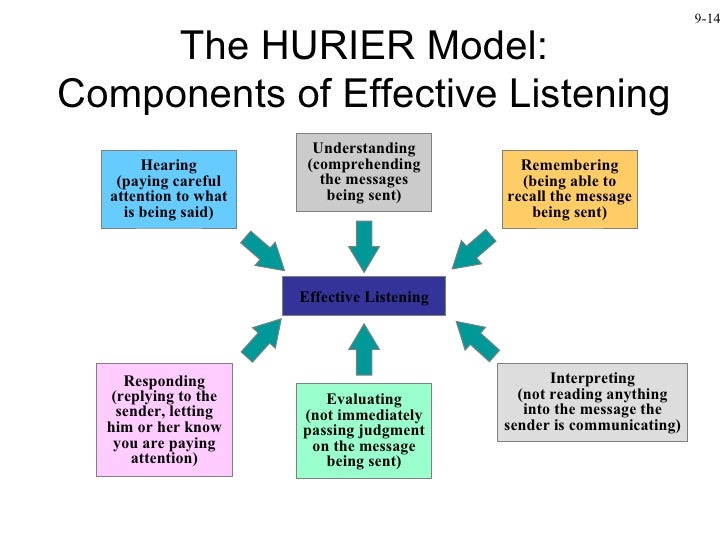 9-14

The HURIER Model:
Components of Effective Listening

Hearing (paying careful attention to what is being said)

Understanding (comprehending the messages being sent)

Remembering (being able to recall the message being sent)

Effective Listening

Responding (replying to the sender, letting him or her know you are paying attention)

Evaluating (not immediately passing judgment on the message being sent)

Interpreting (not reading anything into the message the sender is communicating)